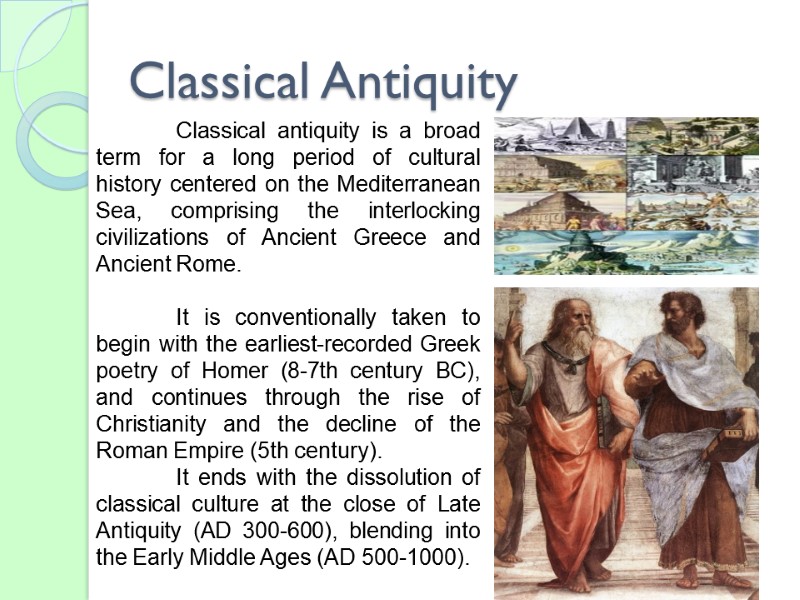 Classical Antiquity

Classical antiquity is a broad term for a long period of cultural history centered on the Mediterranean Sea, comprising the interlocking civilizations of Ancient Greece and Ancient Rome.

It is conventionally taken to begin with the earliest-recorded Greek poetry of Homer (8-7th century BC), and continues through the rise of Christianity and the decline of the Roman Empire (5th century).

It ends with the dissolution of classical culture at the close of Late Antiquity (AD 300-600), blending into the Early Middle Ages (AD 500-1000).